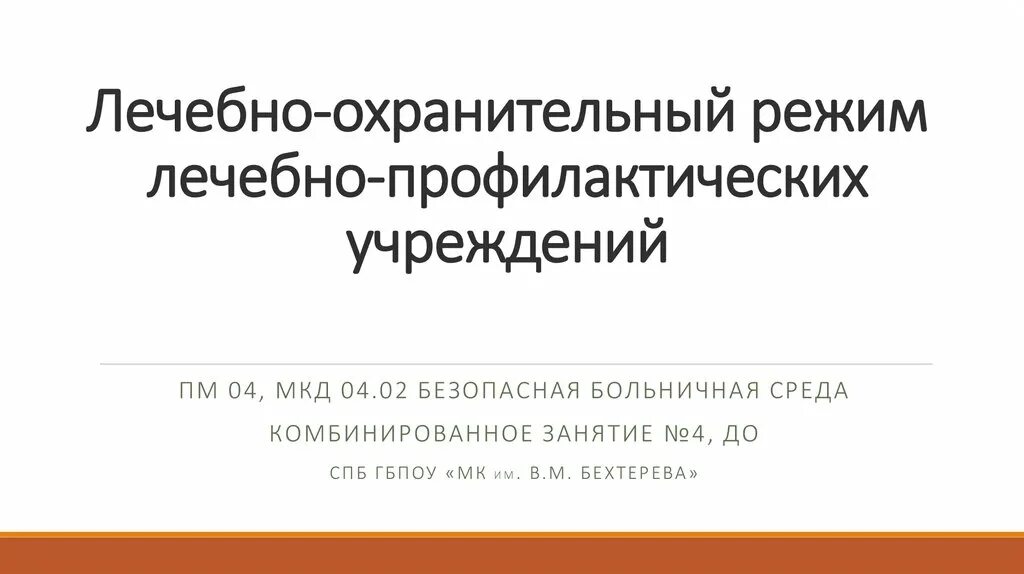 Лечебно-охранительный режим лечебно-профилактических учреждений

ПМ 04, МКД 04.02 БЕЗОПАСНАЯ БОЛЬНИЧНАЯ СРЕДА

КОМБИНИРОВАННОЕ ЗАНЯТИЕ №4, ДО

СПБ ГБПОУ «МК им. В.М. БЕХТЕРЕВА»